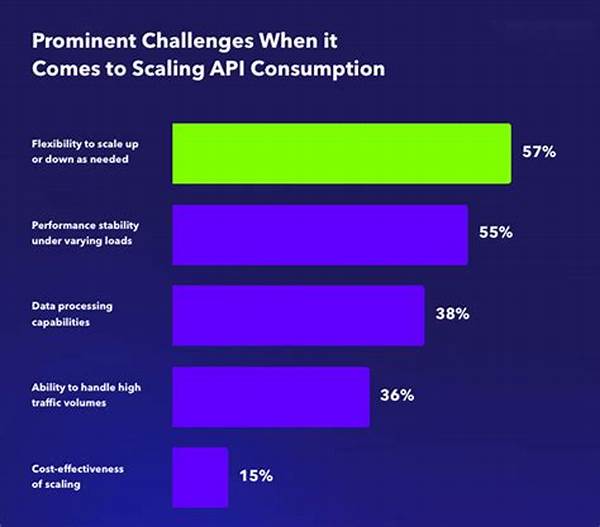 Prominent Challenges When it Comes to Scaling API Consumption

Flexibility to scale up or down as needed
57%

Performance stability under varying loads
55%

Data processing capabilities
38%

Ability to handle high traffic volumes
36%

Cost-effectiveness of scaling
15%